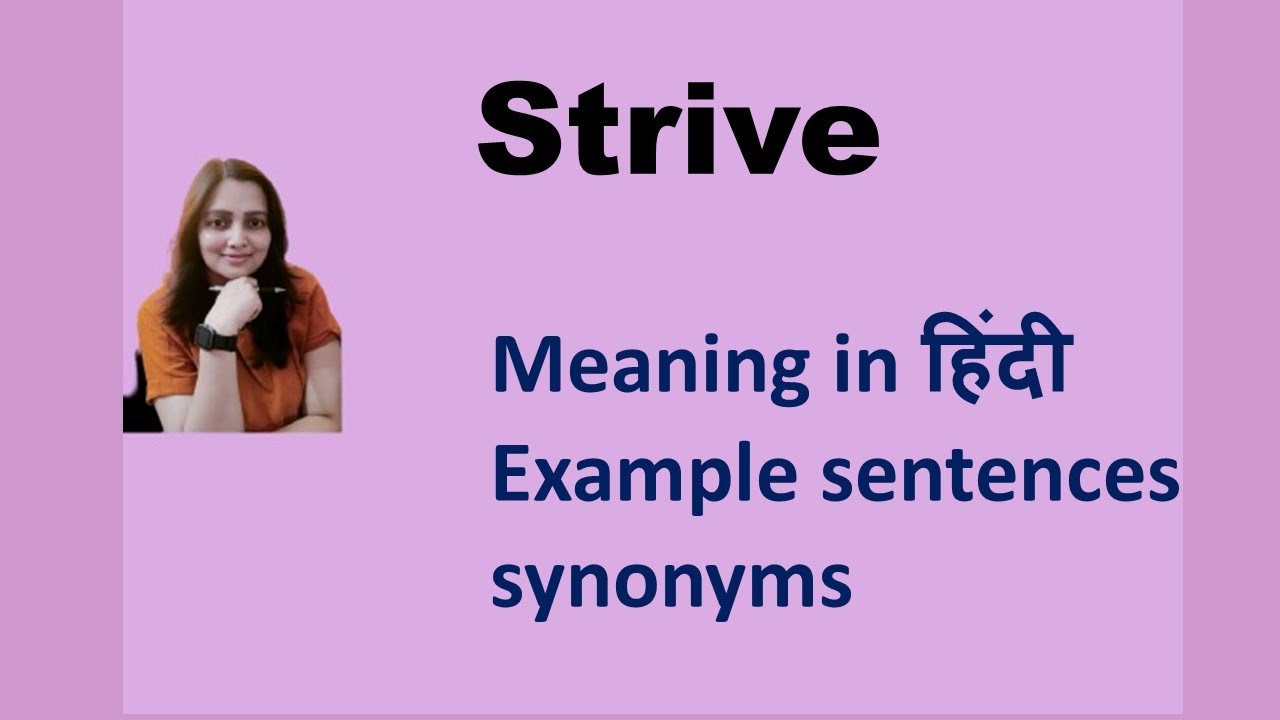 Strive

Meaning in हिंदी
Example sentences
synonyms